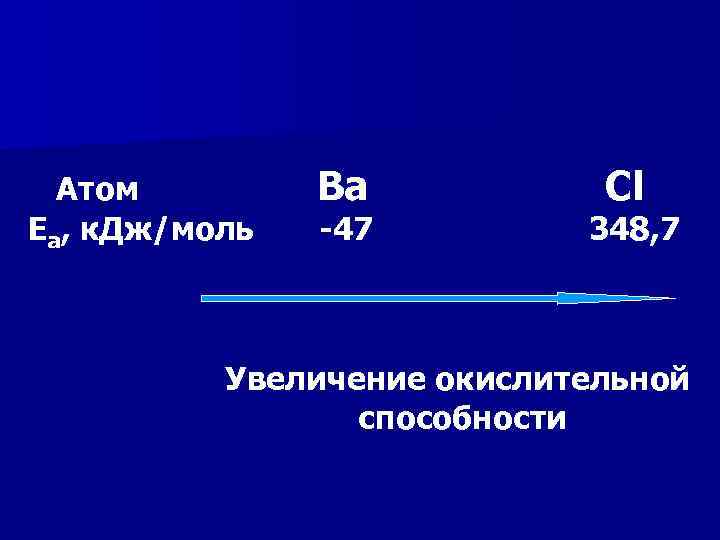 | Атом | Ba | Cl |
|---|---|---|
| $E_a$, кДж/моль | -47 | 348,7 |

Увеличение окислительной способности